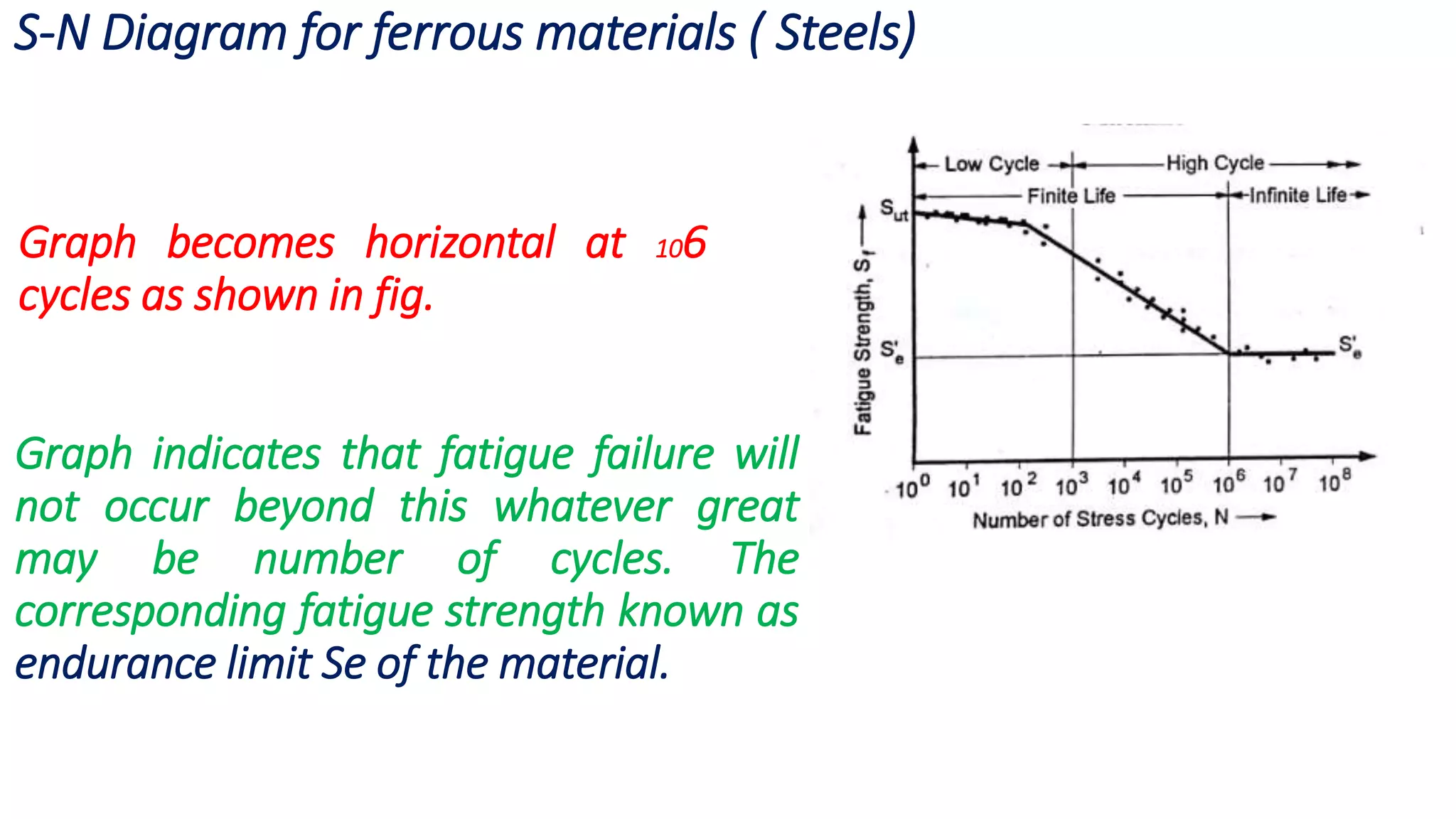 S-N Diagram for ferrous materials ( Steels)

Graph becomes horizontal at 106 cycles as shown in fig.

Graph indicates that fatigue failure will not occur beyond this whatever great may be number of cycles. The corresponding fatigue strength known as endurance limit Se of the material.

Low Cycle
High Cycle
Finite Life
Infinite Life
$S_{ut}$
$S'_e$
$S'_e$
Fatigue Strength, $S_f$
$10^0$ $10^1$ $10^2$ $10^3$ $10^4$ $10^5$ $10^6$ $10^7$ $10^8$
Number of Stress Cycles, N